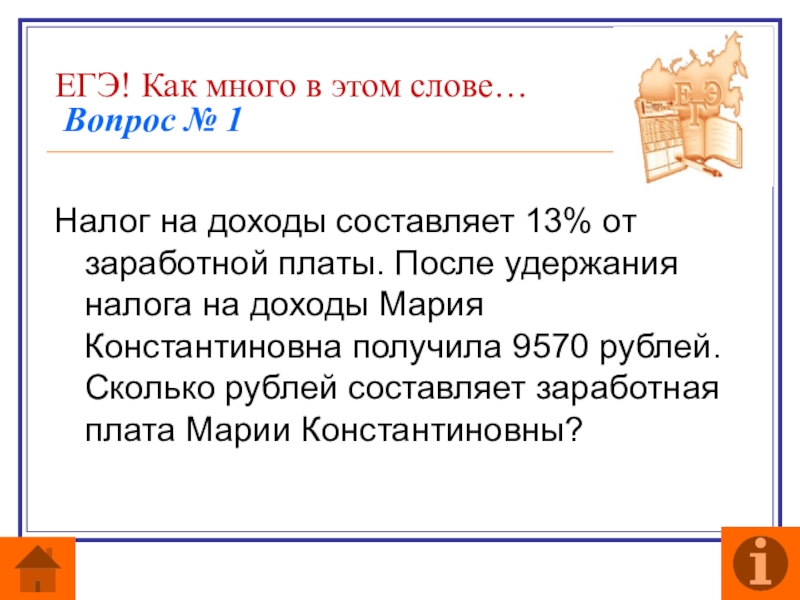 ЕГЭ! Как много в этом слове…
Вопрос № 1

ЕГЭ

Налог на доходы составляет 13% от заработной платы. После удержания налога на доходы Мария Константиновна получила 9570 рублей. Сколько рублей составляет заработная плата Марии Константиновны?

i